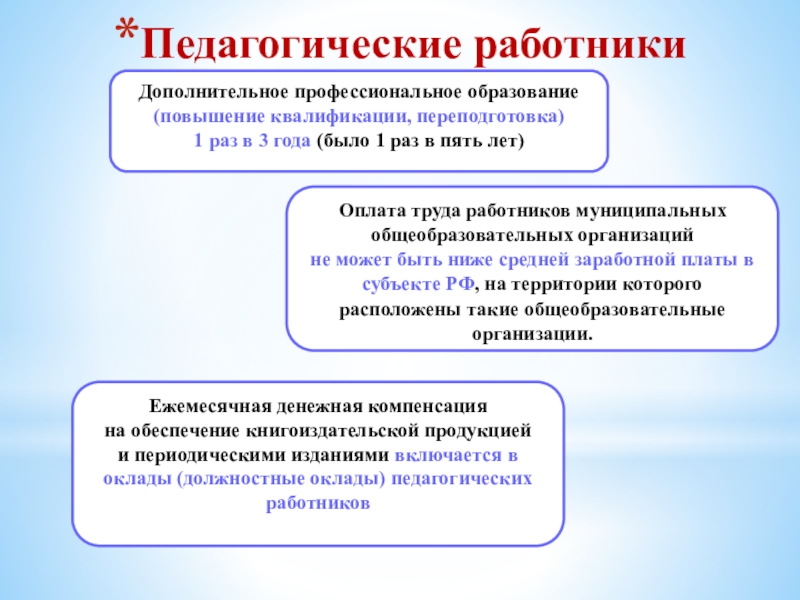 *Педагогические работники

Дополнительное профессиональное образование (повышение квалификации, переподготовка) 1 раз в 3 года (было 1 раз в пять лет)

Оплата труда работников муниципальных общеобразовательных организаций не может быть ниже средней заработной платы в субъекте РФ, на территории которого расположены такие общеобразовательные организации.

Ежемесячная денежная компенсация на обеспечение книгоиздательской продукцией и периодическими изданиями включается в оклады (должностные оклады) педагогических работников